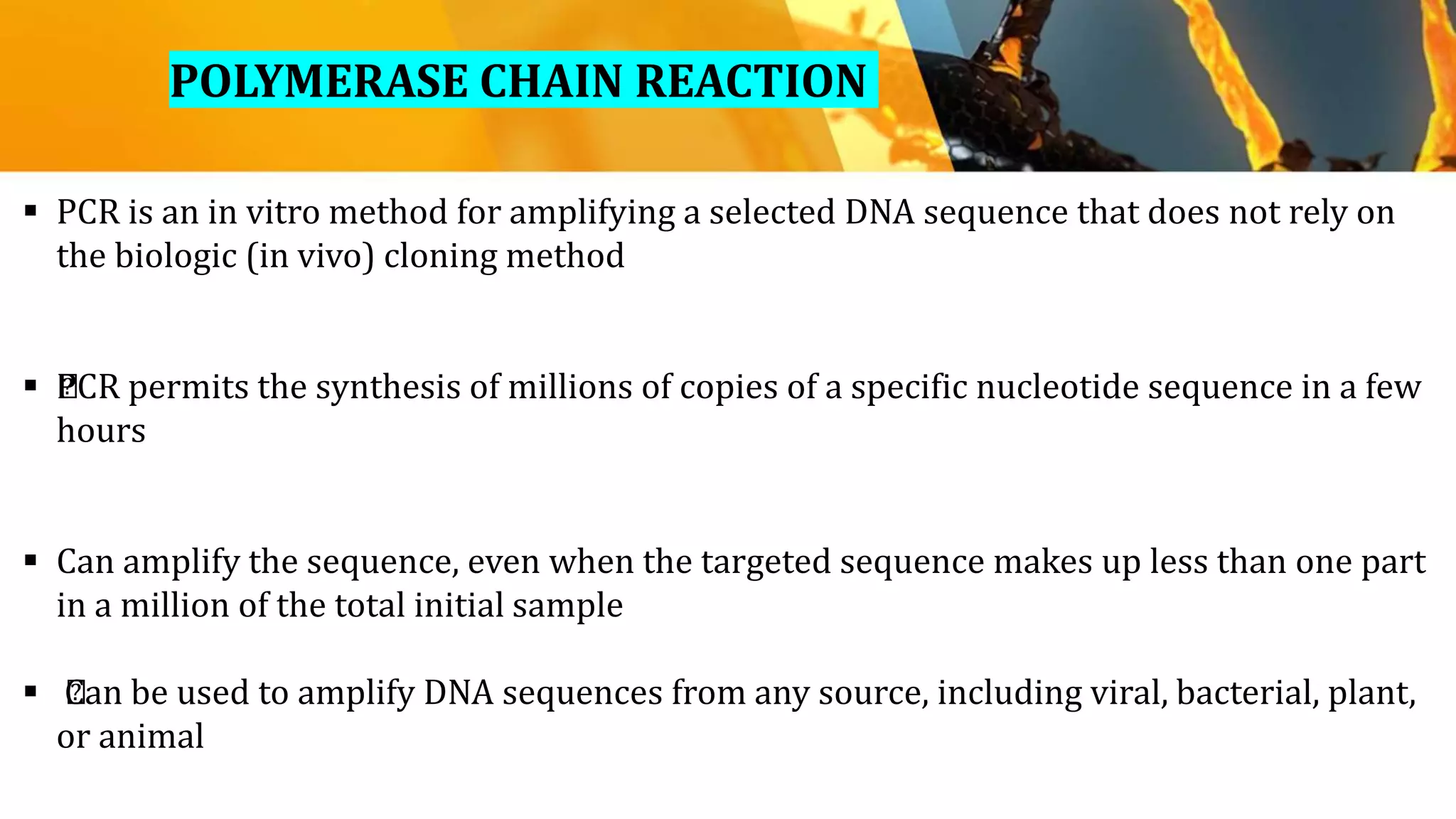 POLYMERASE CHAIN REACTION

▪ PCR is an in vitro method for amplifying a selected DNA sequence that does not rely on the biologic (in vivo) cloning method

▪ PCR permits the synthesis of millions of copies of a specific nucleotide sequence in a few hours

▪ Can amplify the sequence, even when the targeted sequence makes up less than one part in a million of the total initial sample

▪ Can be used to amplify DNA sequences from any source, including viral, bacterial, plant, or animal